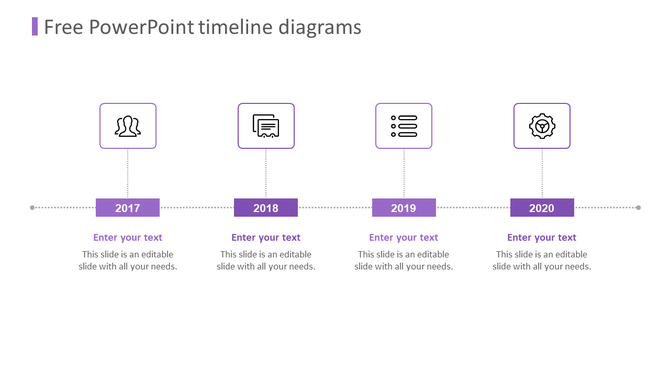 Free PowerPoint timeline diagrams

2017

Enter your text

This slide is an editable slide with all your needs.

2018

Enter your text

This slide is an editable slide with all your needs.

2019

Enter your text

This slide is an editable slide with all your needs.

2020

Enter your text

This slide is an editable slide with all your needs.